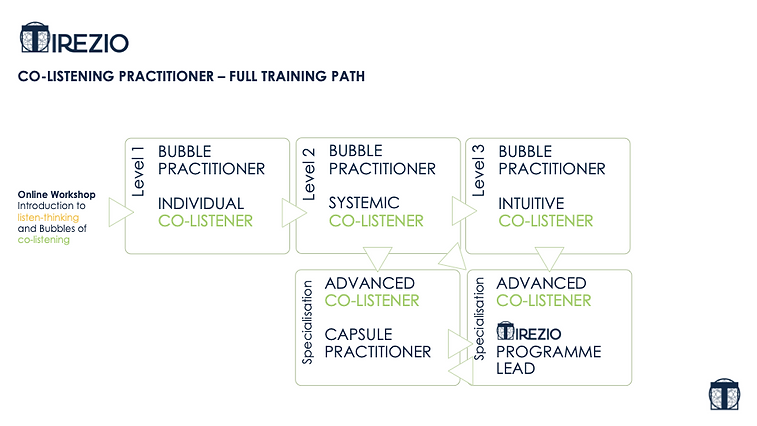 TIREZIO

CO-LISTENING PRACTITIONER – FULL TRAINING PATH

Online Workshop
Introduction to listen-thinking and Bubbles of co-listening

Level 1
BUBBLE PRACTITIONER

INDIVIDUAL CO-LISTENER

Level 2
BUBBLE PRACTITIONER

SYSTEMIC CO-LISTENER

Level 3
BUBBLE PRACTITIONER

INTUITIVE CO-LISTENER

Specialisation
ADVANCED CO-LISTENER

CAPSULE PRACTITIONER

Specialisation
ADVANCED CO-LISTENER

TIREZIO PROGRAMME LEAD